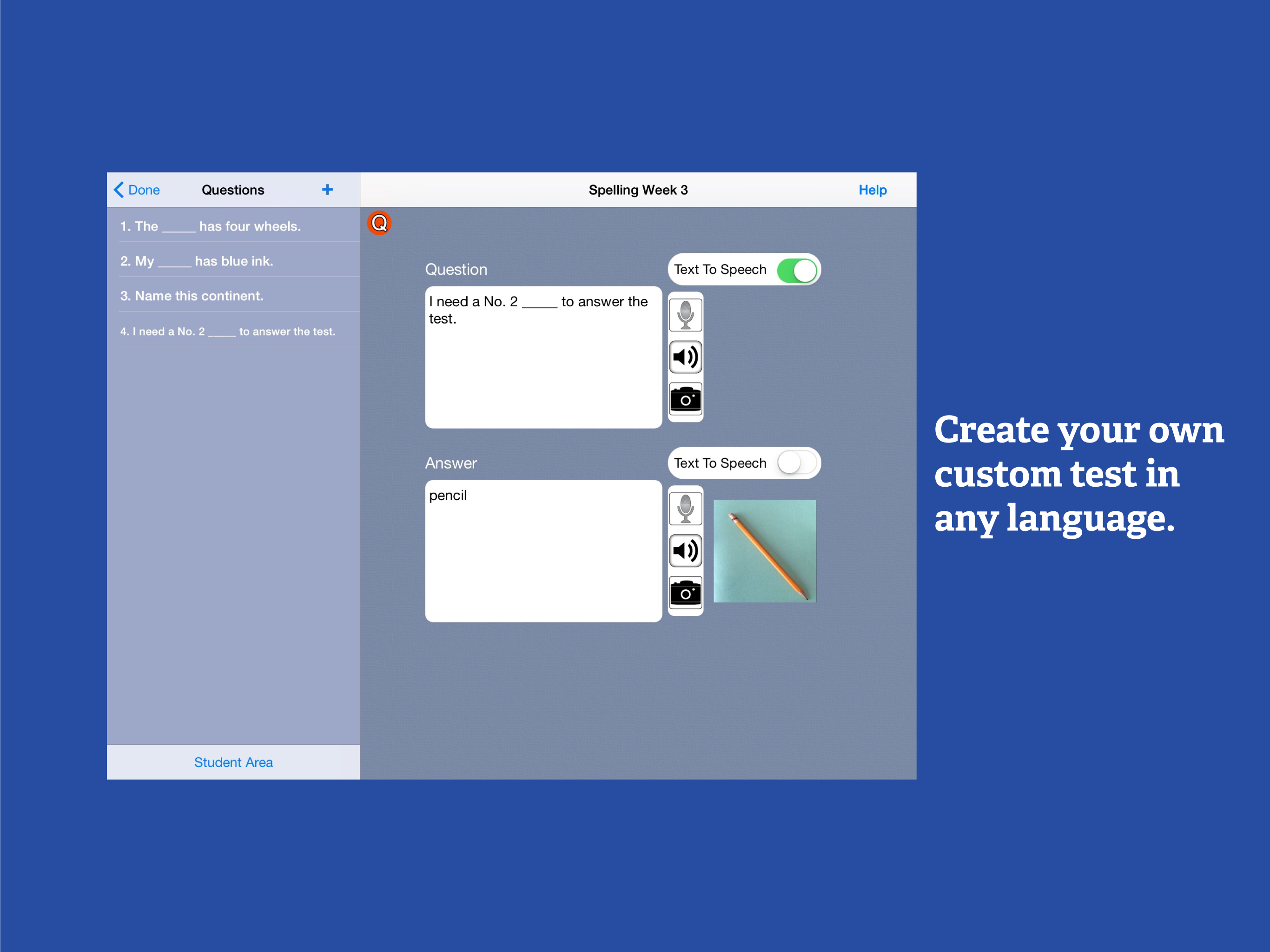 Done Questions +

1. The _____ has four wheels.

2. My _____ has blue ink.

3. Name this continent.

4. I need a No. 2 _____ to answer the test.

Student Area

Spelling Week 3

Help

Q

Question

Text To Speech

I need a No. 2 _____ to answer the test.

Answer

Text To Speech

pencil

Create your own custom test in any language.